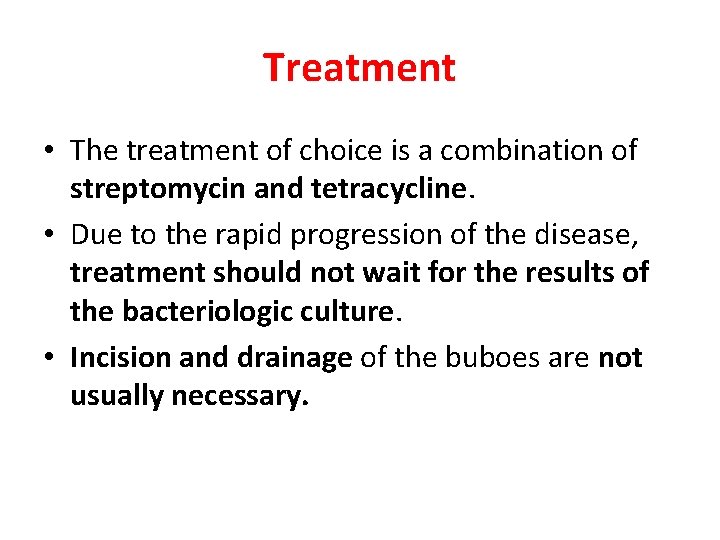 Treatment

• The treatment of choice is a combination of streptomycin and tetracycline.

• Due to the rapid progression of the disease, treatment should not wait for the results of the bacteriologic culture.

• Incision and drainage of the buboes are not usually necessary.